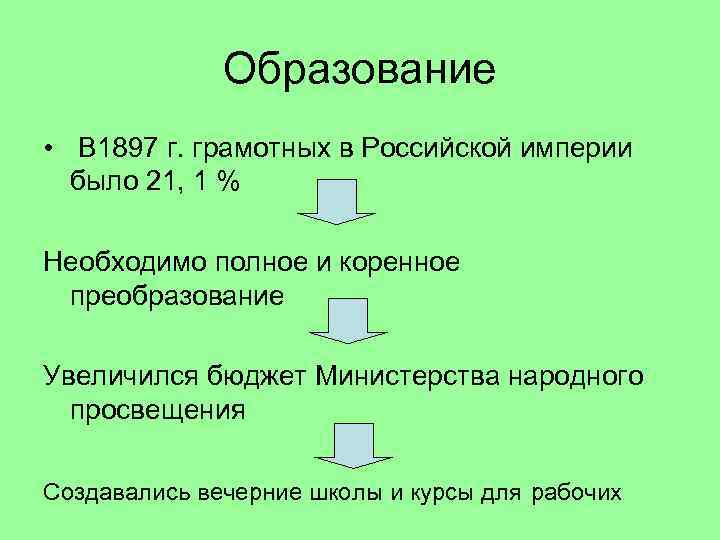 Образование

• В1897 г. грамотных в Российской империи было 21, 1 %

Необходимо полное и коренное преобразование

Увеличился бюджет Министерства народного просвещения

Создавались вечерние школы и курсы для рабочих